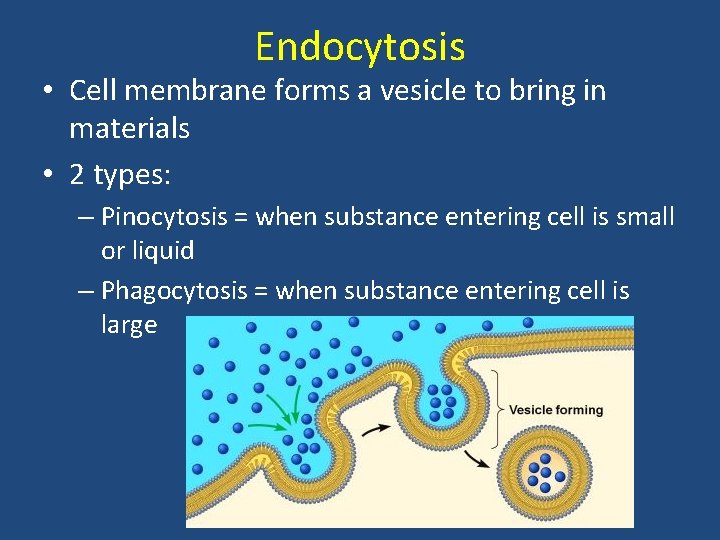 Endocytosis

• Cell membrane forms a vesicle to bring in materials

• 2 types:

– Pinocytosis = when substance entering cell is small or liquid

– Phagocytosis = when substance entering cell is large

Vesicle forming